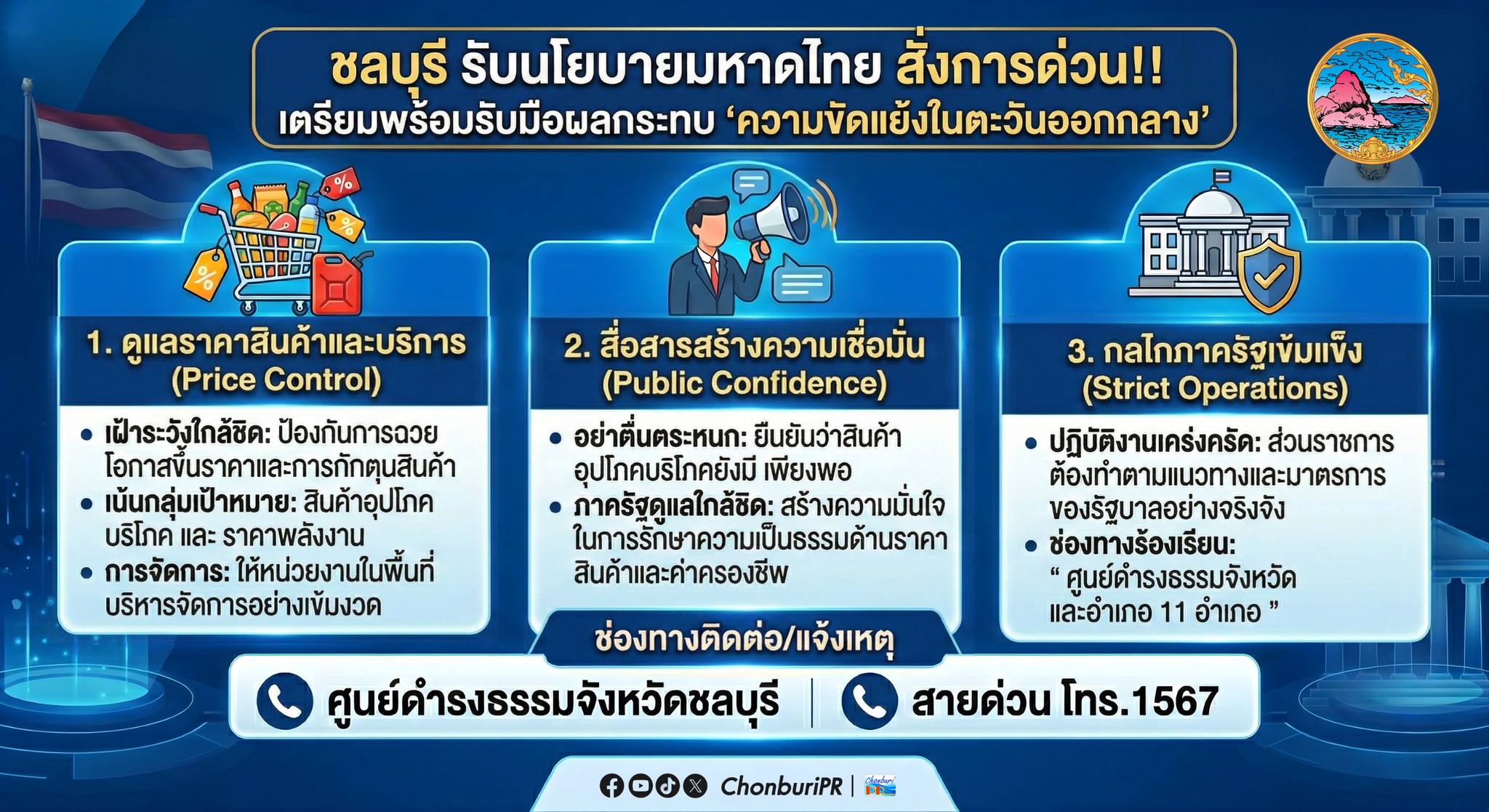 ชลบุรี รับนโยบายมหาดไทย สั่งการด่วน!!
เตรียมพร้อมรับมือผลกระทบ ‘ความขัดแย้งในตะวันออกกลาง’

1. ดูแลราคาสินค้าและบริการ (Price Control)

• เฝ้าระวังใกล้ชิด: ป้องกันการฉวยโอกาสขึ้นราคาและการกักตุนสินค้า
• เน้นกลุ่มเป้าหมาย: สินค้าอุปโภคบริโภค และ ราคาพลังงาน
• การจัดการ: ให้หน่วยงานในพื้นที่บริหารจัดการอย่างเข้มงวด

2. สื่อสารสร้างความเชื่อมั่น (Public Confidence)

• อย่าตื่นตระหนก: ยืนยันว่าสินค้าอุปโภคบริโภคยังมี เพียงพอ
• ภาครัฐดูแลใกล้ชิด: สร้างความมั่นใจในการรักษาความเป็นธรรมด้านราคาสินค้าและค่าครองชีพ

3. กลไกภาครัฐเข้มแข็ง (Strict Operations)

• ปฏิบัติงานเคร่งครัด: ส่วนราชการต้องทำตามแนวทางและมาตรการของรัฐบาลอย่างจริงจัง
• ช่องทางร้องเรียน: “ ศูนย์ดำรงธรรมจังหวัดและอำเภอ 11 อำเภอ ”

ช่องทางติดต่อ/แจ้งเหตุ

ศูนย์ดำรงธรรมจังหวัดชลบุรี | สายด่วน โทร.1567

ChonburiPR | Chonburi PR